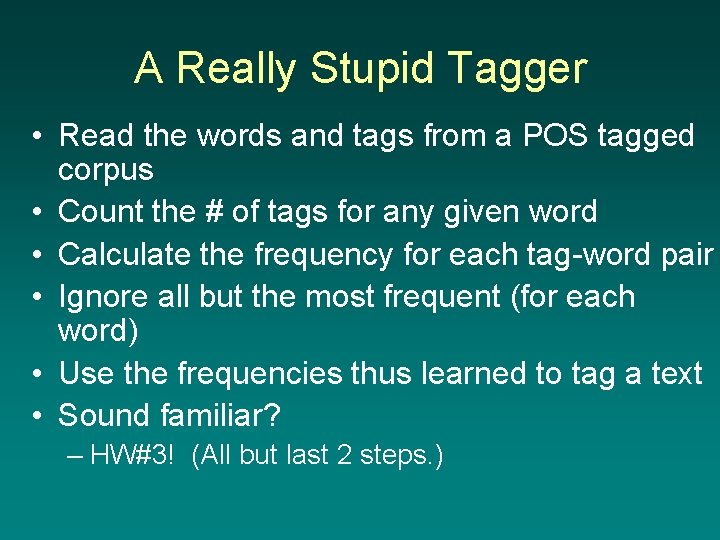 A Really Stupid Tagger

• Read the words and tags from a POS tagged corpus
• Count the # of tags for any given word
• Calculate the frequency for each tag-word pair
• Ignore all but the most frequent (for each word)
• Use the frequencies thus learned to tag a text
• Sound familiar?
– HW#3! (All but last 2 steps.)